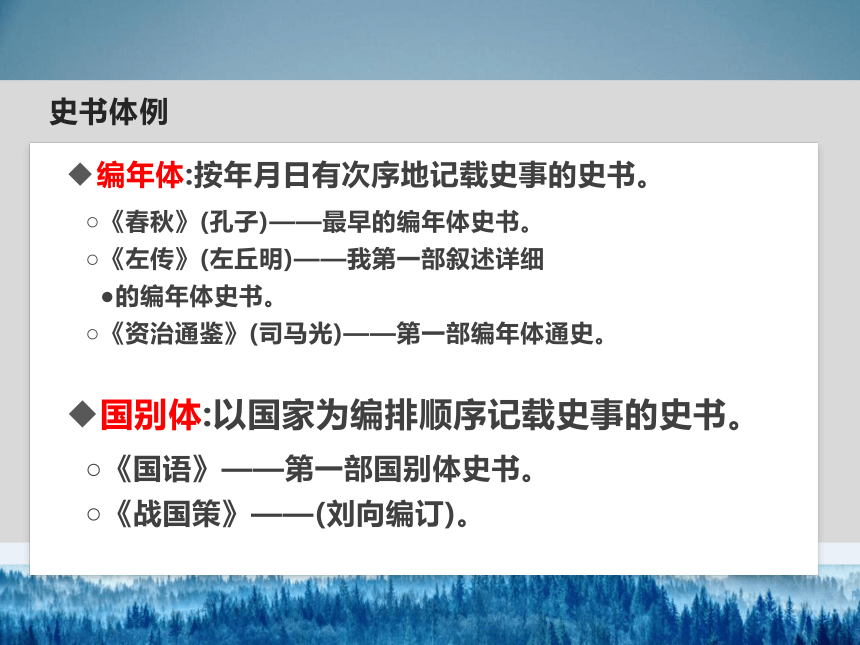 史书体例

◆编年体:按年月日有次序地记载史事的史书。

○《春秋》(孔子)——最早的编年体史书。

○《左传》(左丘明)——我第一部叙述详细

●的编年体史书。

○《资治通鉴》(司马光)——第一部编年体通史。

◆国别体:以国家为编排顺序记载史事的史书。

○《国语》——第一部国别体史书。

○《战国策》——(刘向编订)。